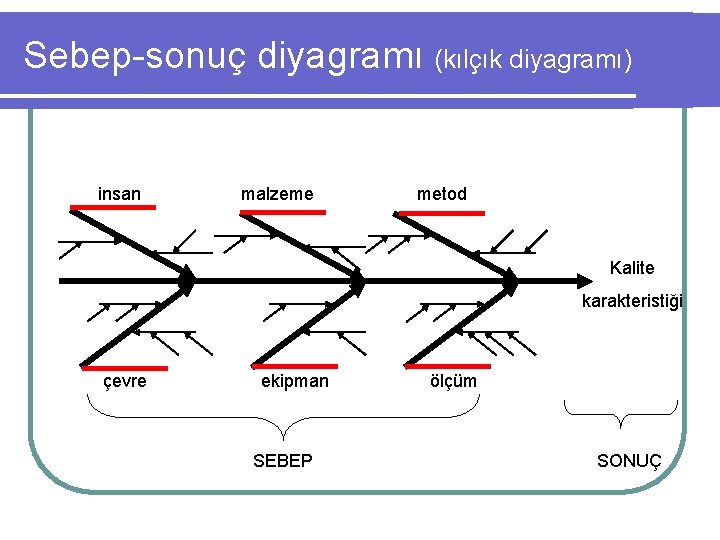 Sebep-sonuç diyagramı (kılçık diyagramı)

insan
malzeme
metod

Kalite karakteristiği

çevre
ekipman
ölçüm

SEBEP
SONUÇ